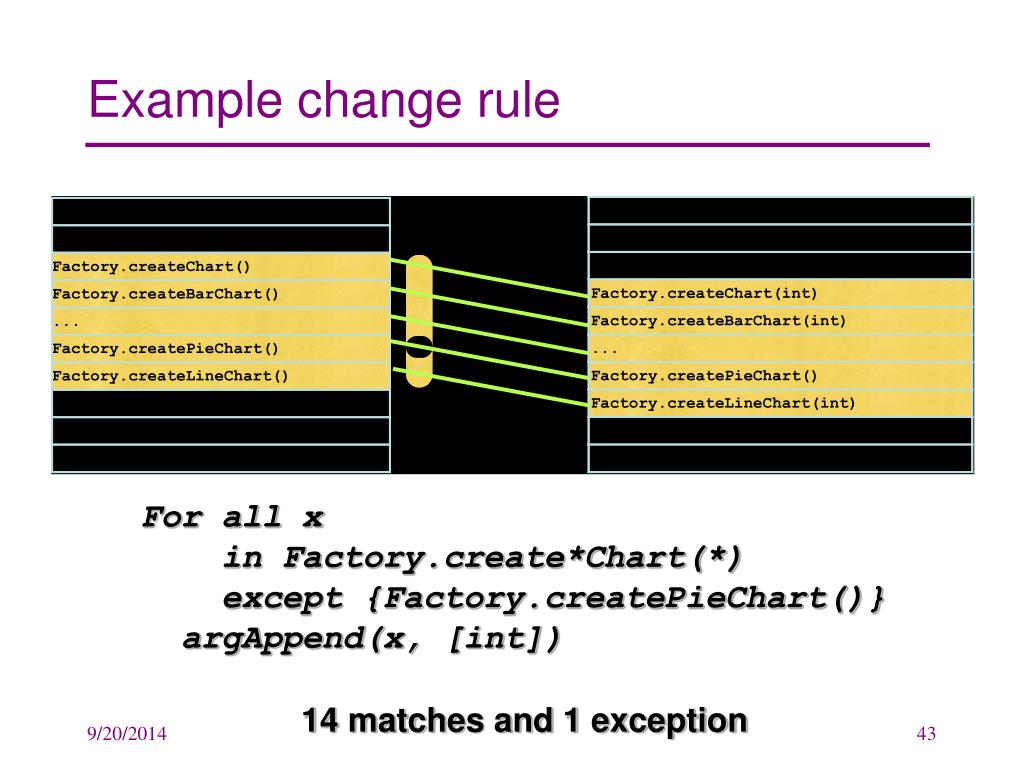 Example change rule

Factory.createChart()
Factory.createBarChart()
...
Factory.createPieChart()
Factory.createLineChart()

Factory.createChart(int)
Factory.createBarChart(int)
...
Factory.createPieChart()
Factory.createLineChart(int)

For all x
in Factory.create*Chart(*)
except {Factory.createPieChart()}
argAppend(x, [int])

14 matches and 1 exception

9/20/2014

43